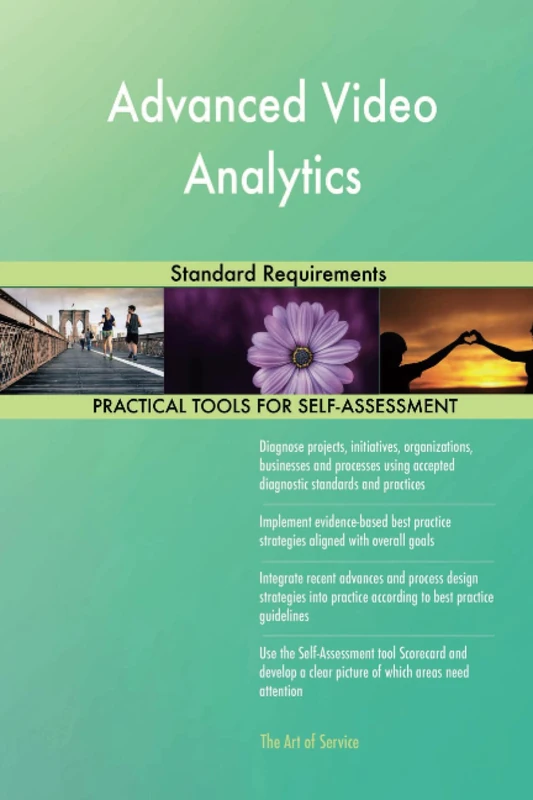 Advanced Video Analytics

Standard Requirements

PRACTICAL TOOLS FOR SELF-ASSESSMENT

Diagnose projects, initiatives, organizations, businesses and processes using accepted diagnostic standards and practices

Implement evidence-based best practice strategies aligned with overall goals

Integrate recent advances and process design strategies into practice according to best practice guidelines

Use the Self-Assessment tool Scorecard and develop a clear picture of which areas need attention

The Art of Service